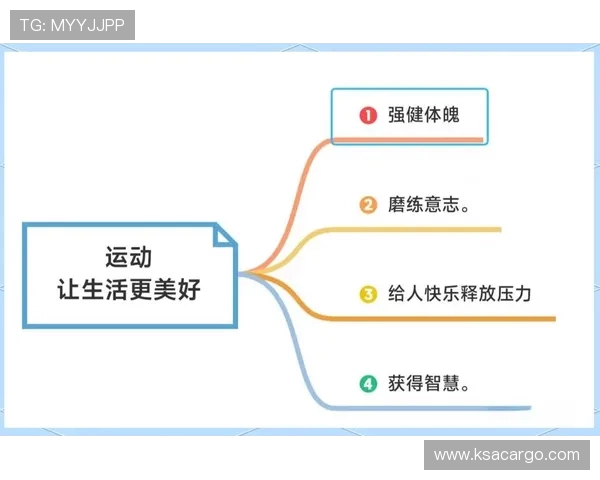 TG: MYYJJPP

运动
让生活更美好

1 强健体魄

2 磨练意志。

3 给人快乐释放压力

4 获得智慧。

www.ksacargo.com